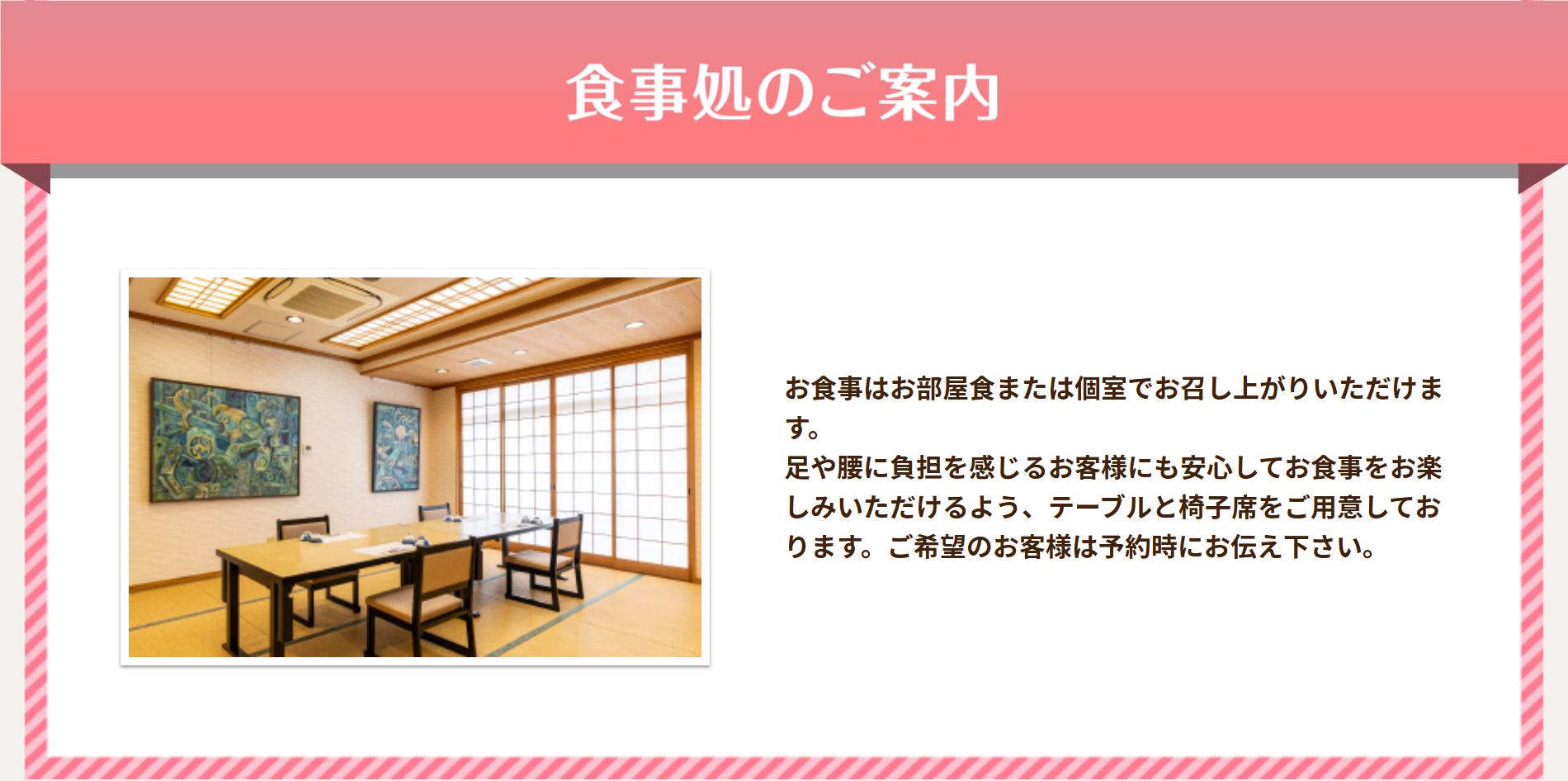 食事処のご案内

お食事はお部屋食または個室でお召し上がりいただけます。
足や腰に負担を感じるお客様にも安心してお食事をお楽しみいただけるよう、テーブルと椅子席をご用意しております。ご希望のお客様は予約時にお伝え下さい。